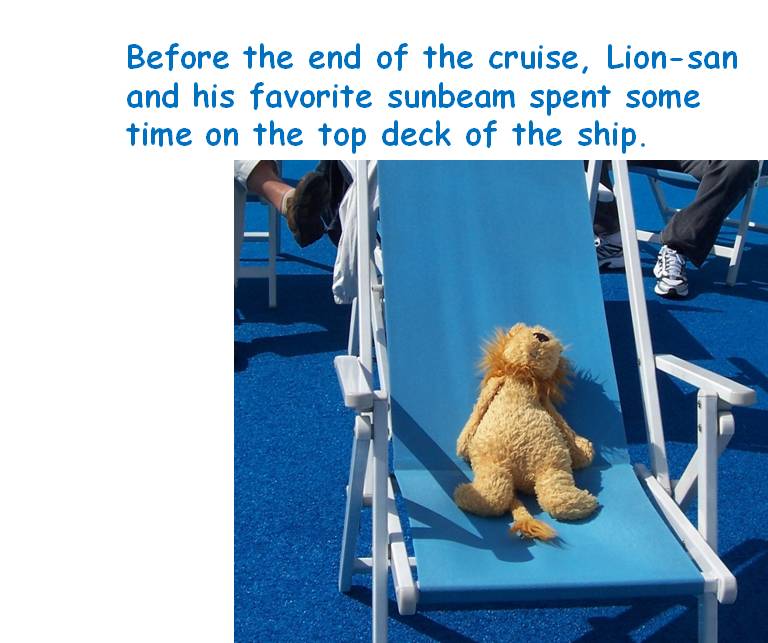 Before the end of the cruise, Lion-san and his favorite sunbeam spent some time on the top deck of the ship.